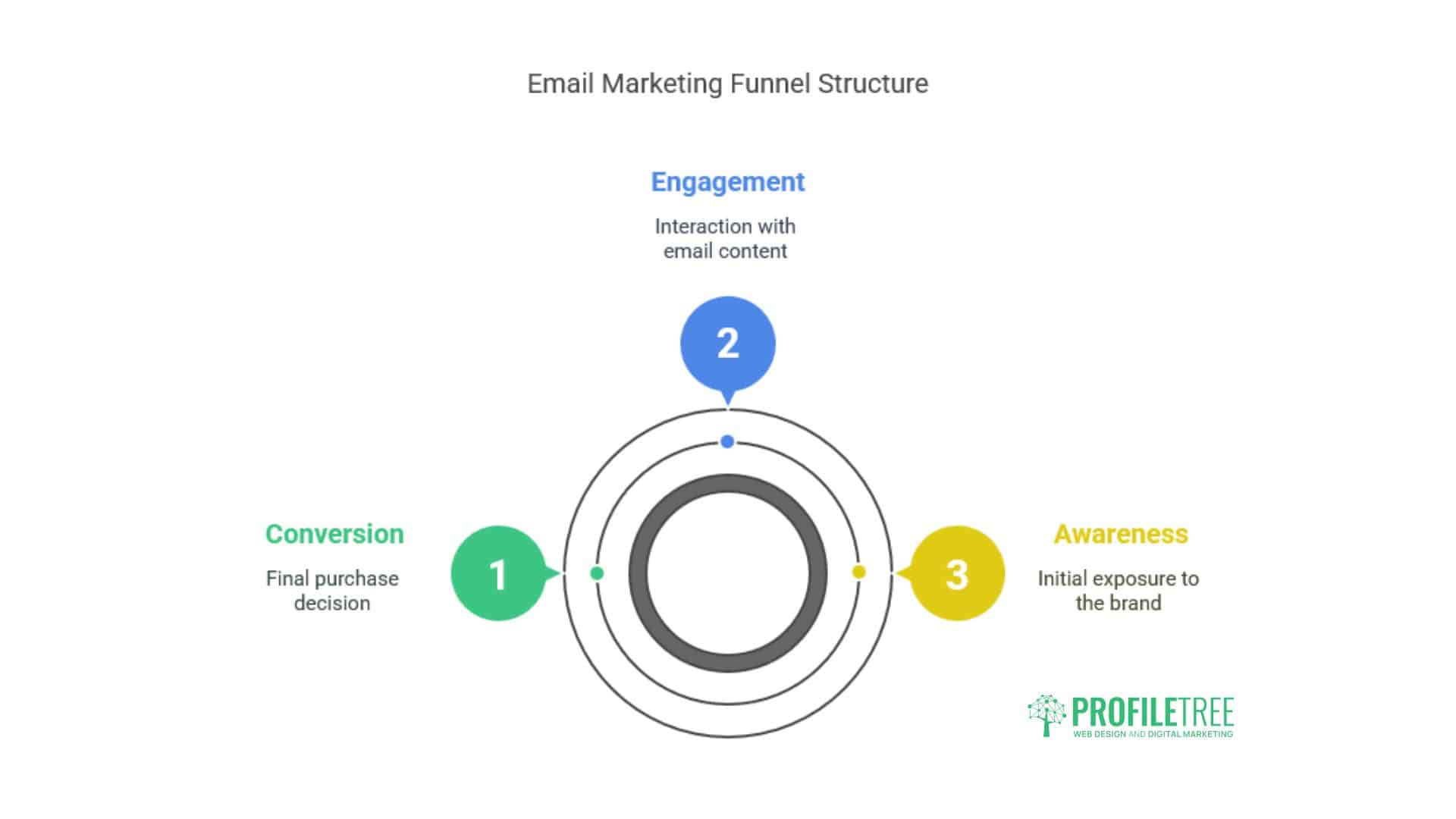 Email Marketing Funnel Structure

Engagement

Interaction with email content

2

Conversion

Final purchase decision

1

3

Awareness

Initial exposure to the brand

PROFILETREE
WEB DESIGN AND DIGITAL MARKETING